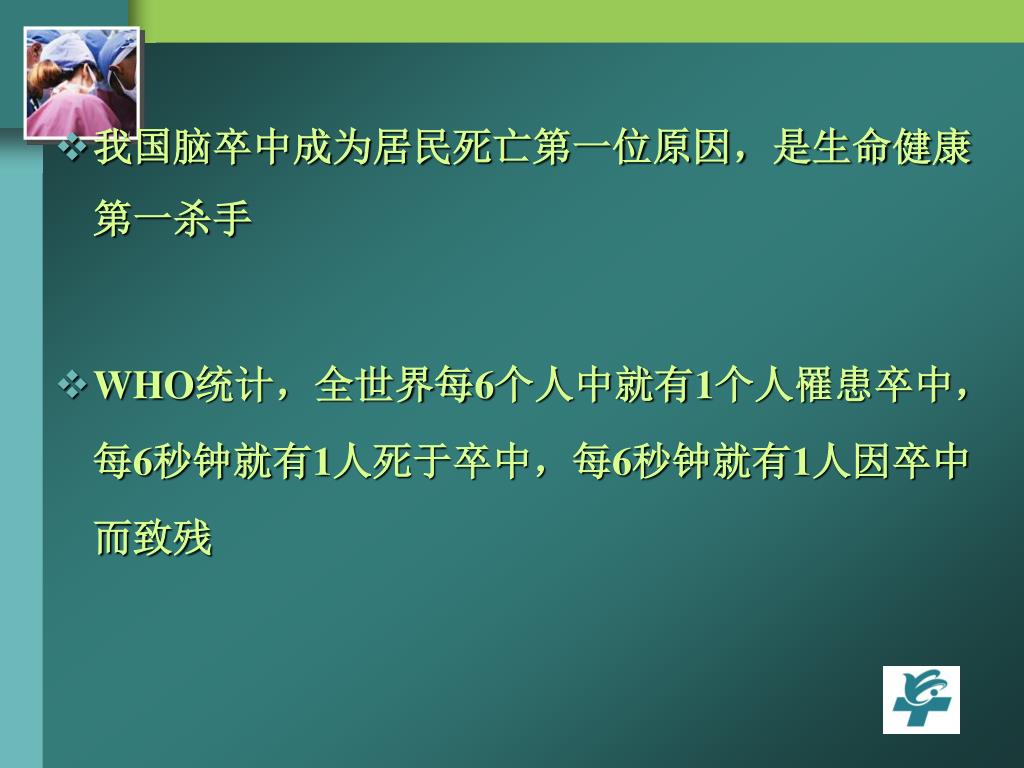 ❖ 我国脑卒中成为居民死亡第一位原因，是生命健康第一杀手

❖ WHO统计，全世界每6个人中就有1个人罹患卒中，每6秒钟就有1人死于卒中，每6秒钟就有1人因卒中而致残